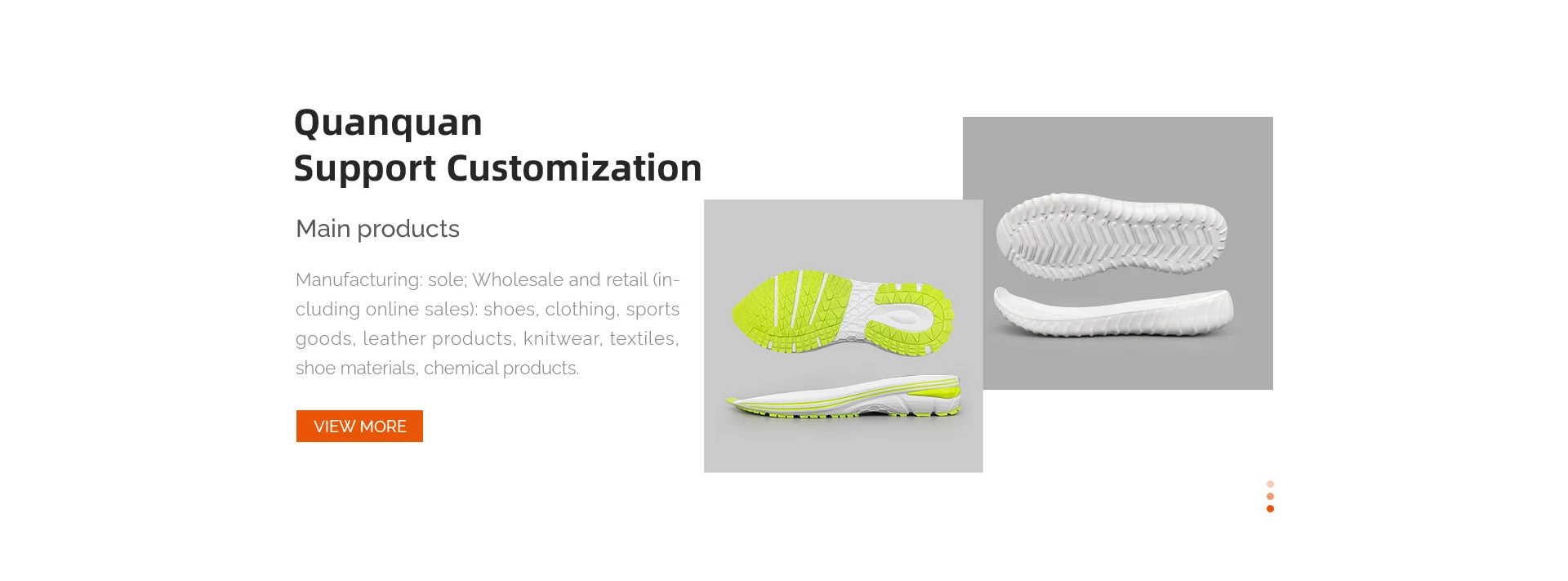 Quanquan
Support Customization

Main products

Manufacturing: sole; Wholesale and retail (including online sales): shoes, clothing, sports goods, leather products, knitwear, textiles, shoe materials, chemical products.

VIEW MORE